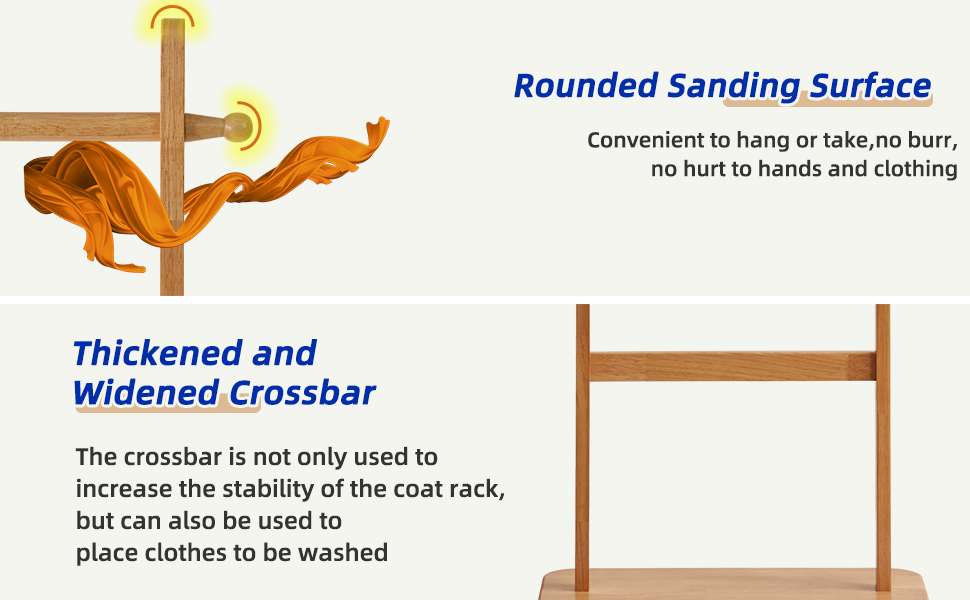 Rounded Sanding Surface

Convenient to hang or take,no burr, no hurt to hands and clothing

Thickened and Widened Crossbar

The crossbar is not only used to increase the stability of the coat rack, but can also be used to place clothes to be washed